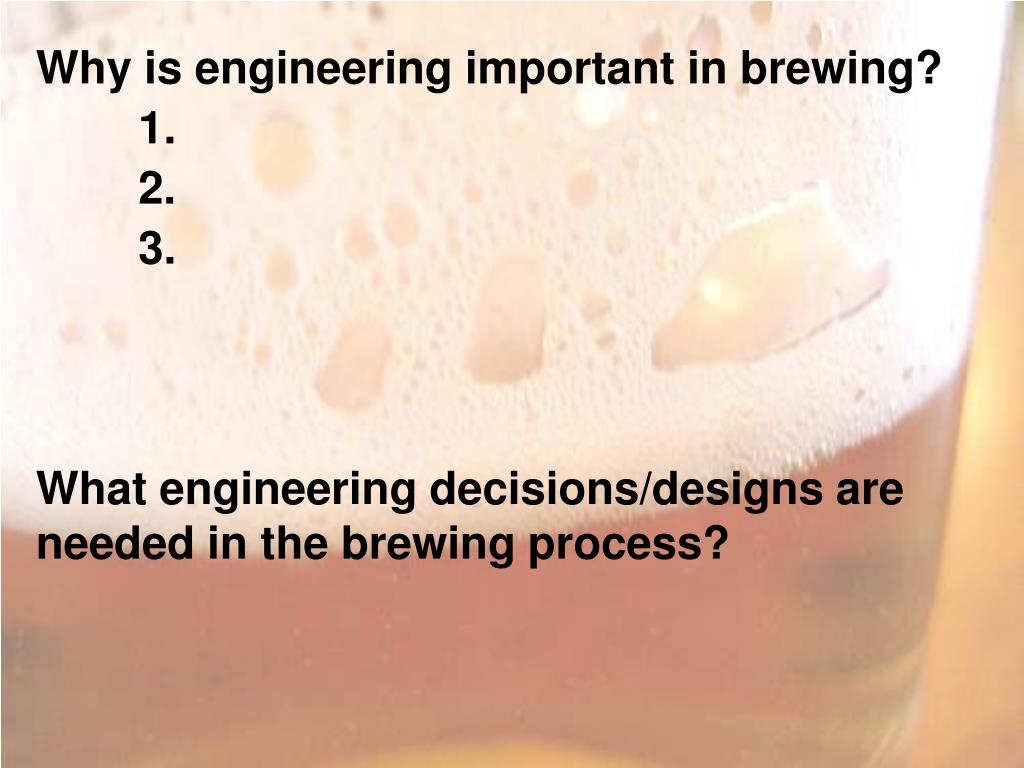 Why is engineering important in brewing?

1.

2.

3.

What engineering decisions/designs are needed in the brewing process?